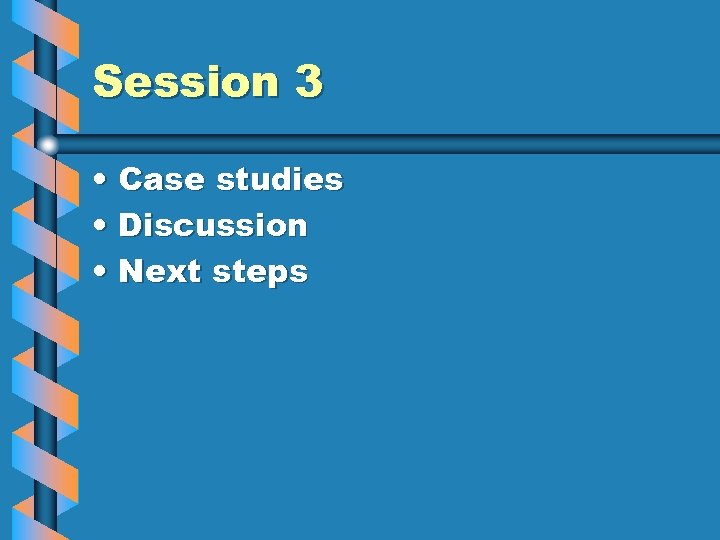 Session 3

• Case studies
• Discussion
• Next steps